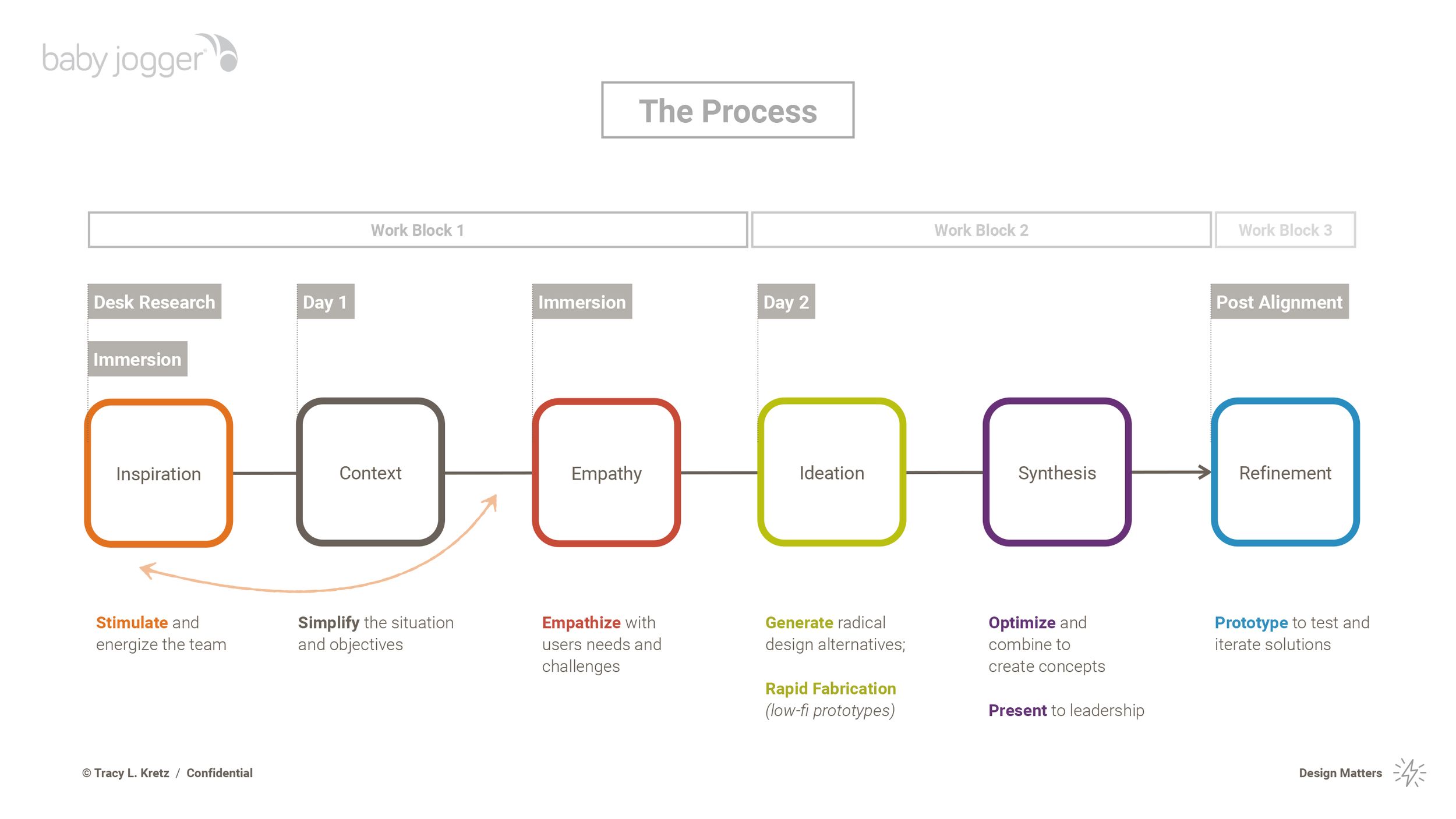 baby jogger

The Process

Work Block 1

Work Block 2

Work Block 3

Desk Research

Immersion

Day 1

Immersion

Day 2

Post Alignment

Inspiration

Context

Empathy

Ideation

Synthesis

Refinement

Stimulate and energize the team

Simplify the situation and objectives

Empathize with users needs and challenges

Generate radical design alternatives;

Rapid Fabrication (low-fi prototypes)

Optimize and combine to create concepts

Present to leadership

Prototype to test and iterate solutions

© Tracy L. Kretz / Confidential

Design Matters